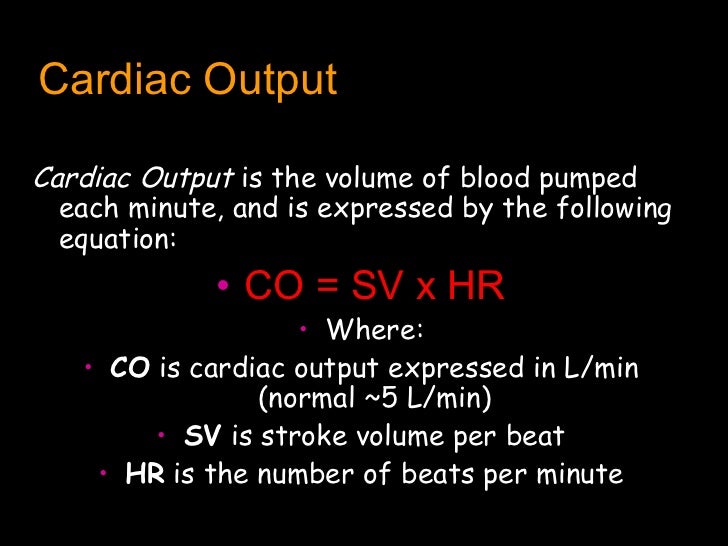 Cardiac Output

Cardiac Output is the volume of blood pumped each minute, and is expressed by the following equation:

• CO = SV x HR

• Where:

• CO is cardiac output expressed in L/min (normal ~5 L/min)

• SV is stroke volume per beat

• HR is the number of beats per minute